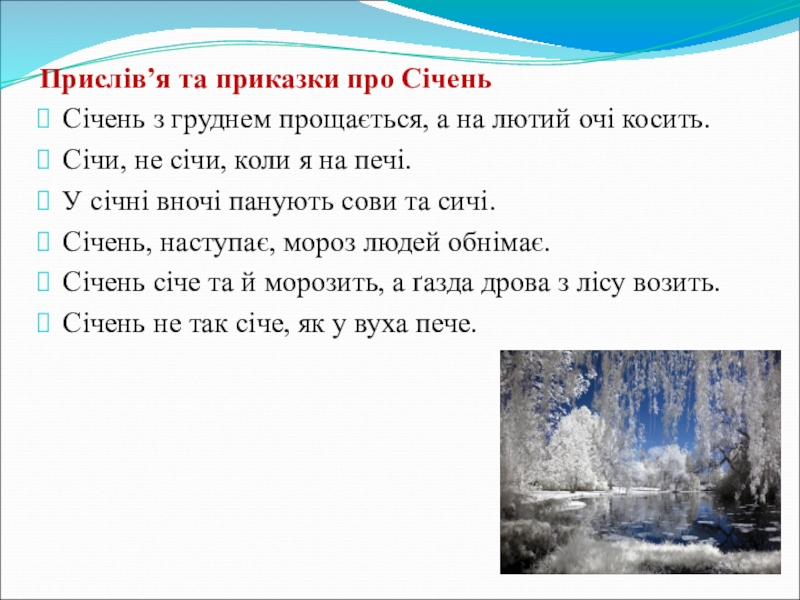 Прислів’я та приказки про Січень

Січень з груднем прощається, а на лютий очі косить.

Січи, не січи, коли я на печі.

У січні вночі панують сови та сичі.

Січень, наступає, мороз людей обнімає.

Січень січе та й морозить, а ґазда дрова з лісу возить.

Січень не так січе, як у вуха пече.